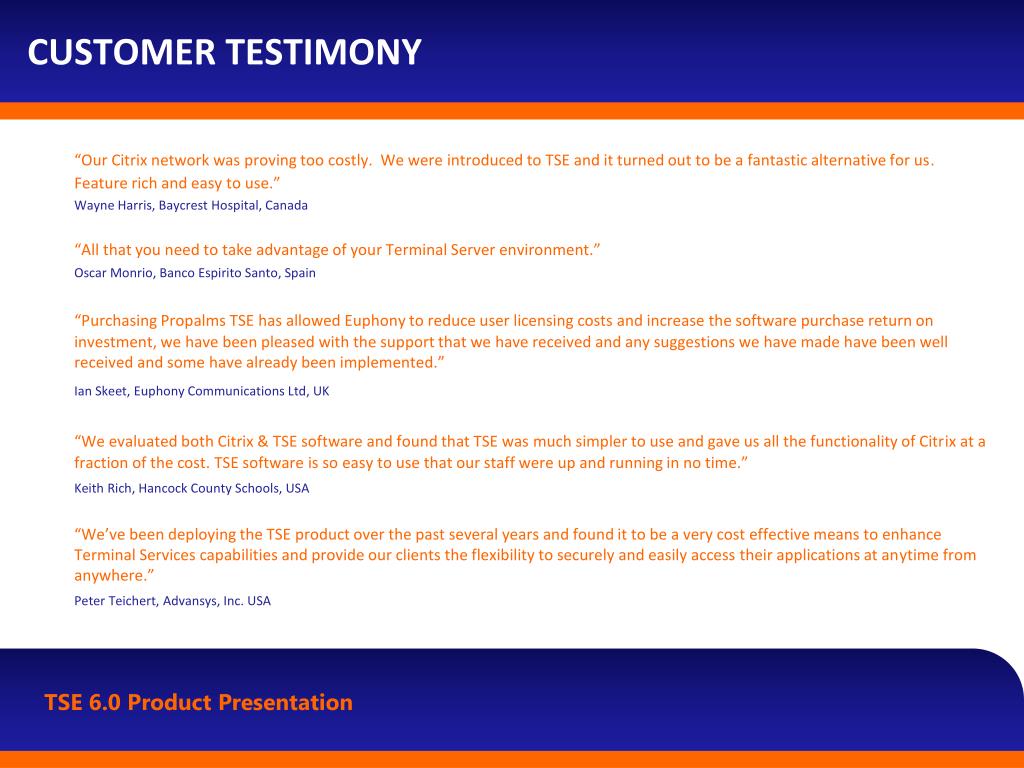 CUSTOMER TESTIMONY

“Our Citrix network was proving too costly. We were introduced to TSE and it turned out to be a fantastic alternative for us. Feature rich and easy to use.”
Wayne Harris, Baycrest Hospital, Canada

“All that you need to take advantage of your Terminal Server environment.”
Oscar Monrio, Banco Espirito Santo, Spain

“Purchasing Propalms TSE has allowed Euphony to reduce user licensing costs and increase the software purchase return on investment, we have been pleased with the support that we have received and any suggestions we have made have been well received and some have already been implemented.”
Ian Skeet, Euphony Communications Ltd, UK

“We evaluated both Citrix & TSE software and found that TSE was much simpler to use and gave us all the functionality of Citrix at a fraction of the cost. TSE software is so easy to use that our staff were up and running in no time.”
Keith Rich, Hancock County Schools, USA

“We’ve been deploying the TSE product over the past several years and found it to be a very cost effective means to enhance Terminal Services capabilities and provide our clients the flexibility to securely and easily access their applications at anytime from anywhere.”
Peter Teichert, Advansys, Inc. USA

TSE 6.0 Product Presentation